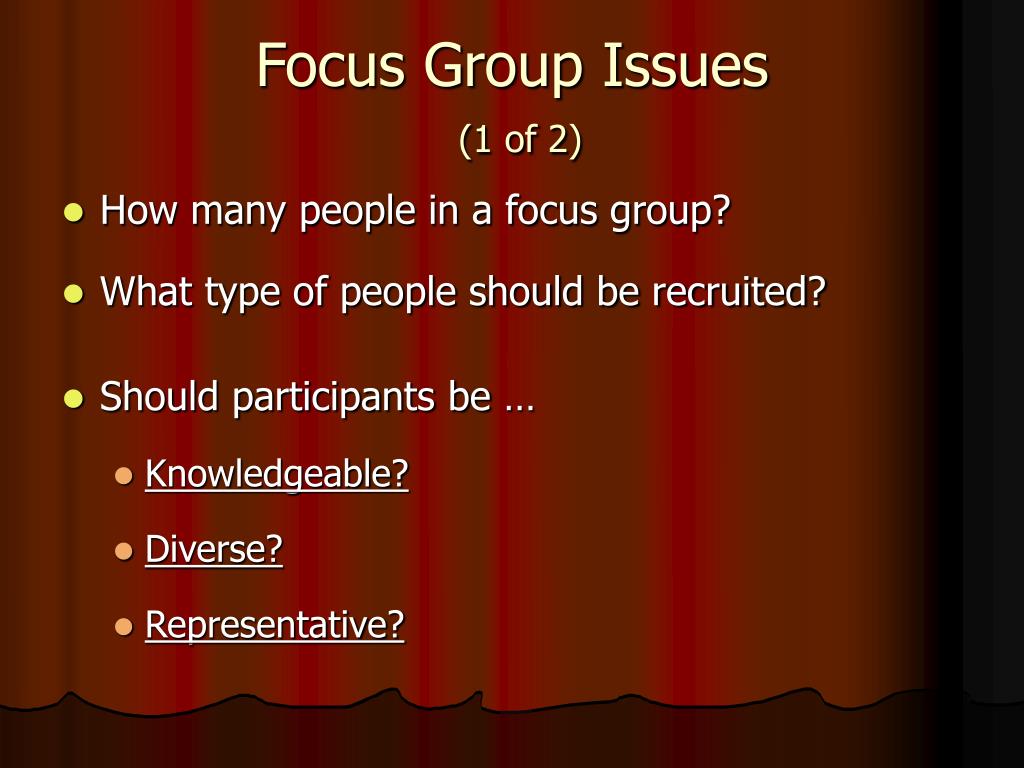 Focus Group Issues
(1 of 2)

- How many people in a focus group?
- What type of people should be recruited?
- Should participants be …
  - Knowledgeable?
  - Diverse?
  - Representative?